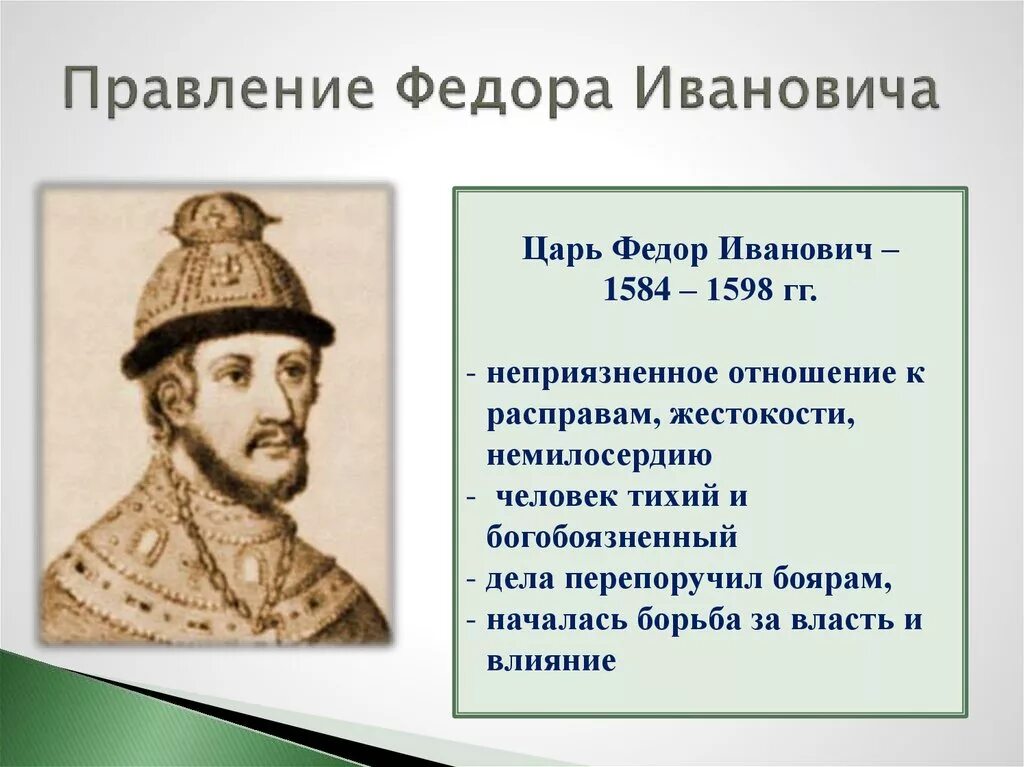 Правление Федора Ивановича

Царь Федор Иванович – 1584 – 1598 гг.

- неприязненное отношение к расправам, жестокости, немилосердию
- человек тихий и богобоязненный
- дела перепоручил боярам,
- началась борьба за власть и влияние